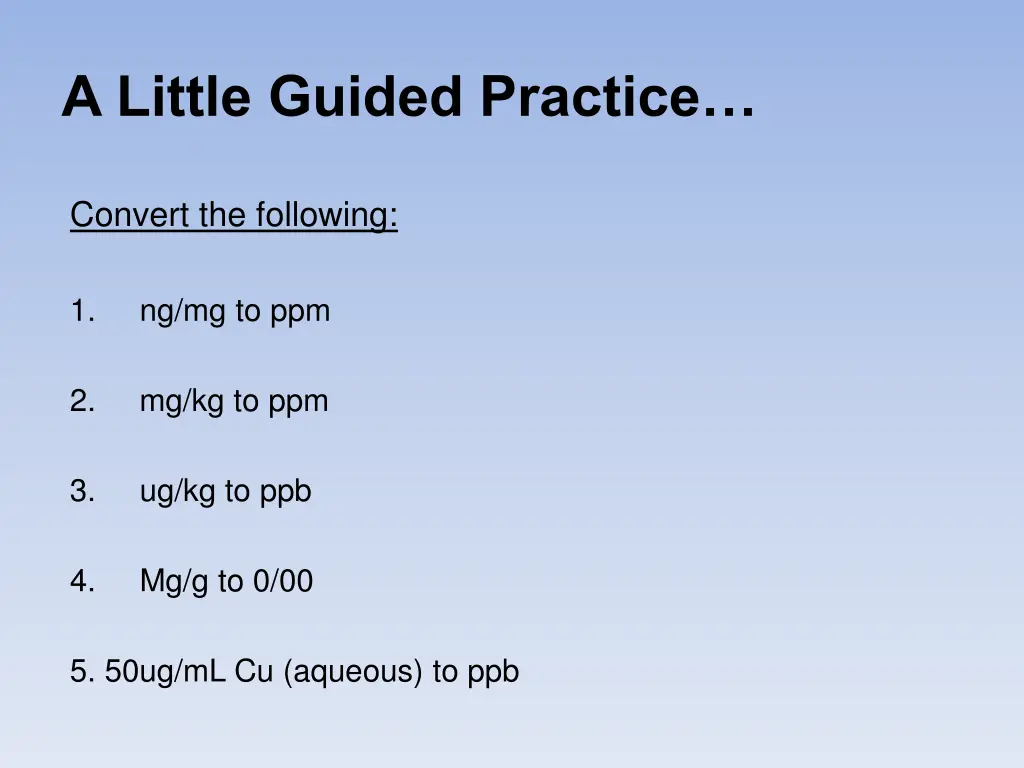 A Little Guided Practice…

Convert the following:

1. ng/mg to ppm

2. mg/kg to ppm

3. ug/kg to ppb

4. Mg/g to 0/00

5. 50ug/mL Cu (aqueous) to ppb